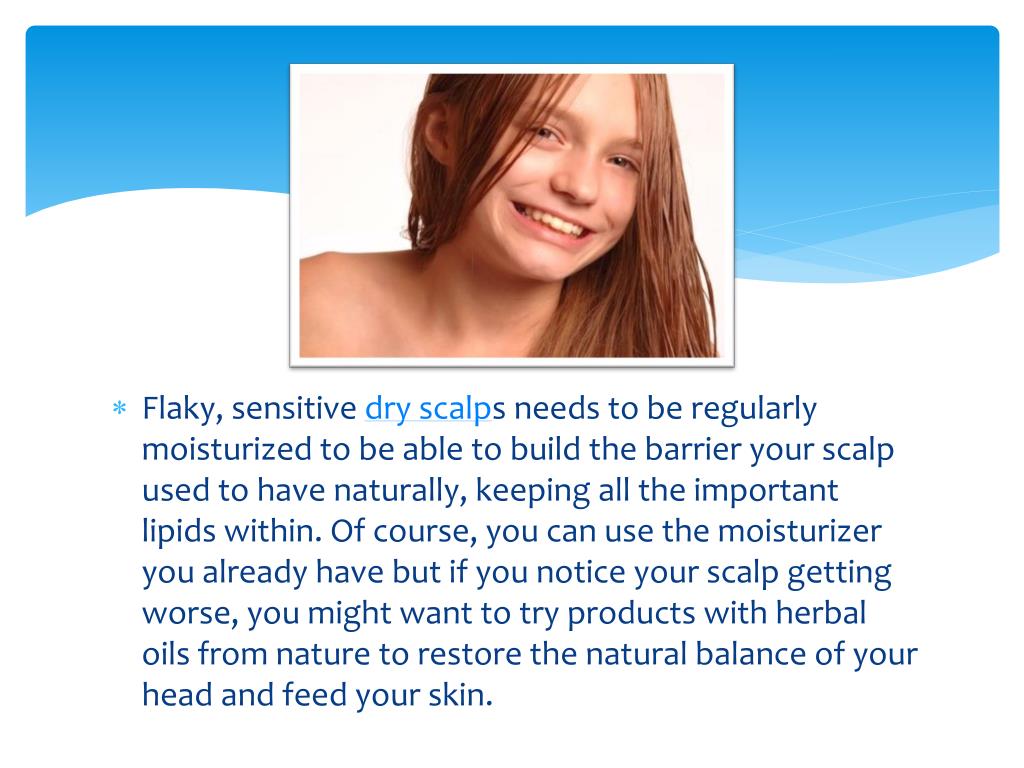 * Flaky, sensitive dry scalps needs to be regularly moisturized to be able to build the barrier your scalp used to have naturally, keeping all the important lipids within. Of course, you can use the moisturizer you already have but if you notice your scalp getting worse, you might want to try products with herbal oils from nature to restore the natural balance of your head and feed your skin.